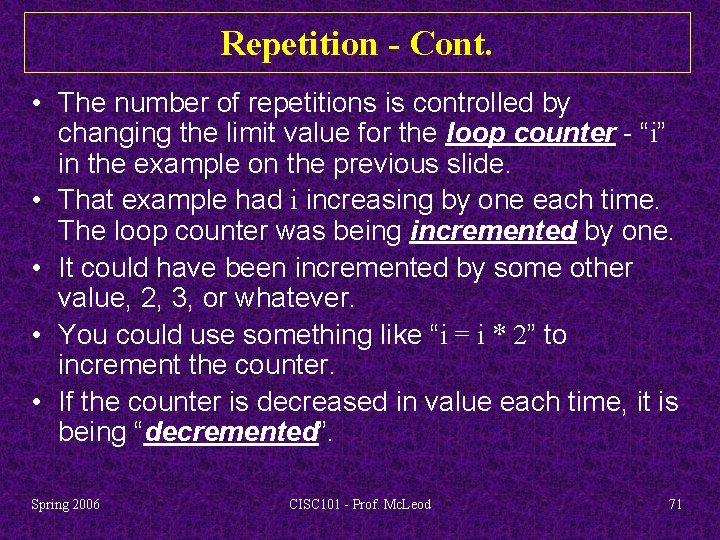 Repetition - Cont.

• The number of repetitions is controlled by changing the limit value for the loop counter - “i” in the example on the previous slide.

• That example had i increasing by one each time. The loop counter was being incremented by one.

• It could have been incremented by some other value, 2, 3, or whatever.

• You could use something like “i = i * 2” to increment the counter.

• If the counter is decreased in value each time, it is being “decremented”.

Spring 2006

CISC101 - Prof. McLeod

71